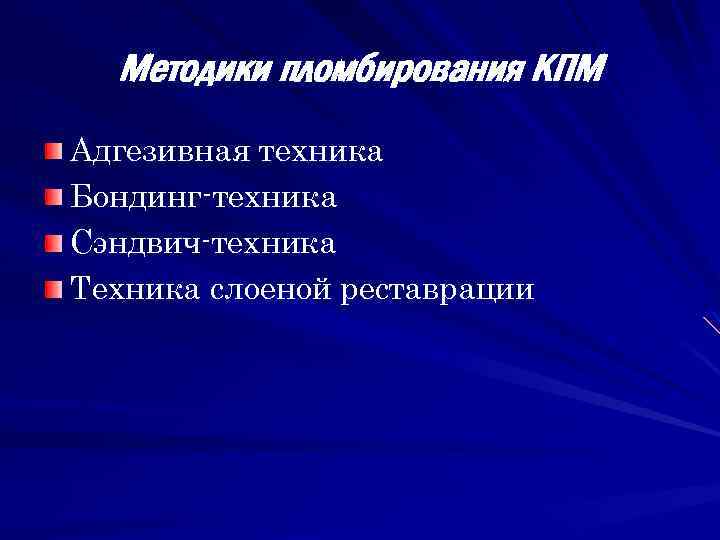 Методики пломбирования КПМ

Адгезивная техника
Бондинг-техника
Сэндвич-техника
Техника слоеной реставрации